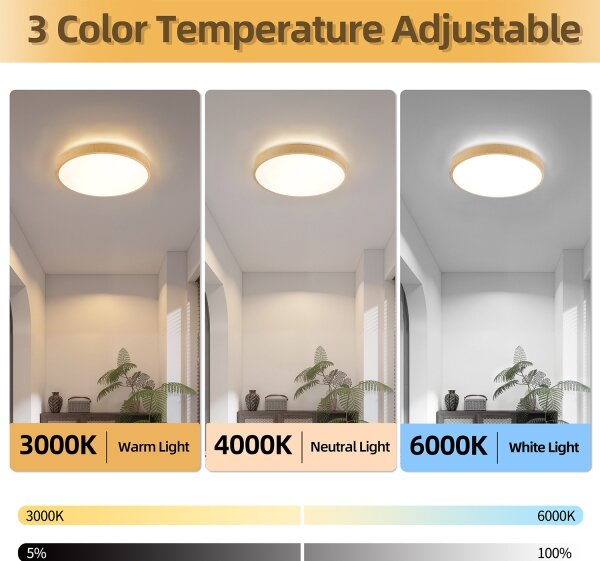 3 Color Temperature Adjustable

3000K | Warm Light

4000K | Neutral Light

6000K | White Light

3000K

6000K

5%

100%